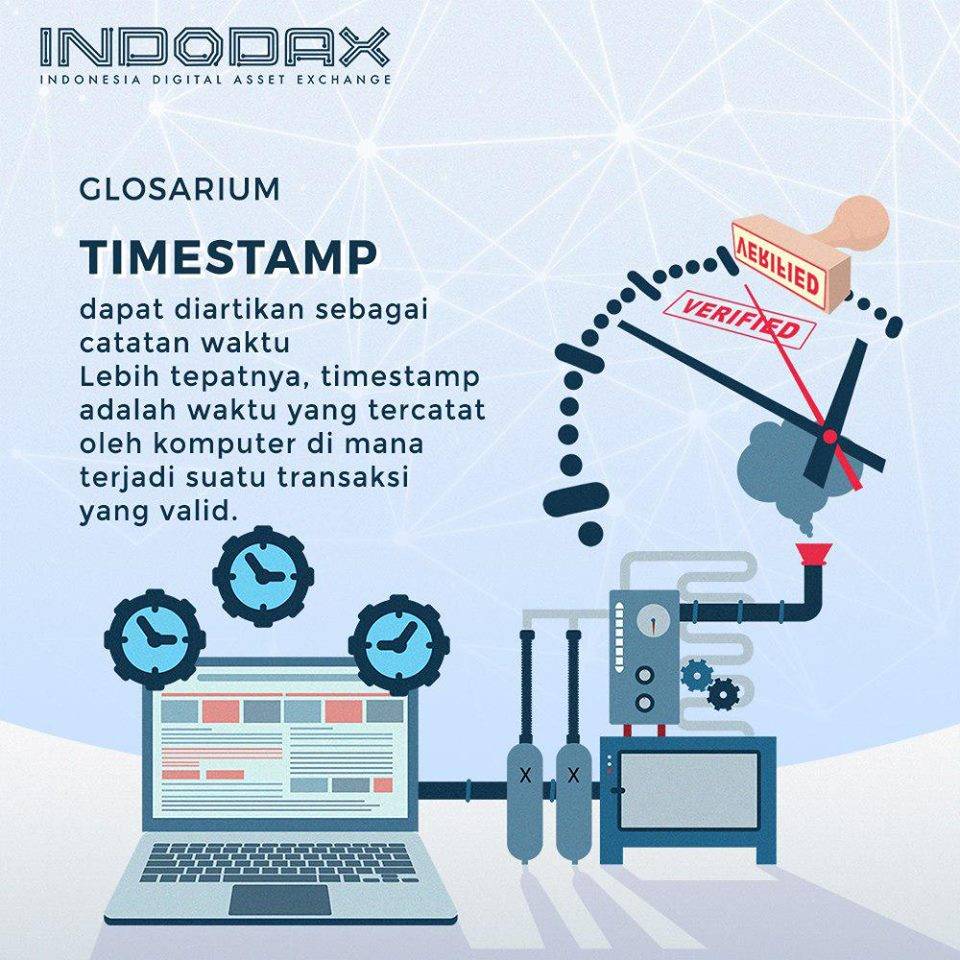 INDODAX
INDONESIA DIGITAL ASSET EXCHANGE

GLOSARIUM

TIMESTAMP

dapat diartikan sebagai catatan waktu
Lebih tepatnya, timestamp adalah waktu yang tercatat oleh komputer di mana terjadi suatu transaksi yang valid.

VERIFIED

VERIFIED

X X